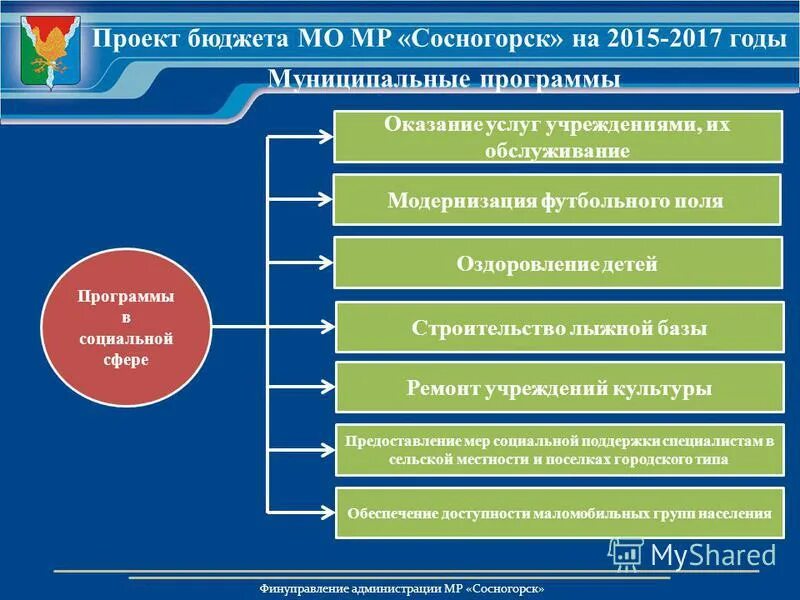 Проект бюджета МО МР «Сосногорск» на 2015-2017 годы

Муниципальные программы

Программы в социальной сфере

Оказание услуг учреждениями, их обслуживание

Модернизация футбольного поля

Оздоровление детей

Строительство лыжной базы

Ремонт учреждений культуры

Предоставление мер социальной поддержки специалистам в сельской местности и поселках городского типа

Обеспечение доступности маломобильных групп населения

MyShared

Финуправление администрации МР «Сосногорск»